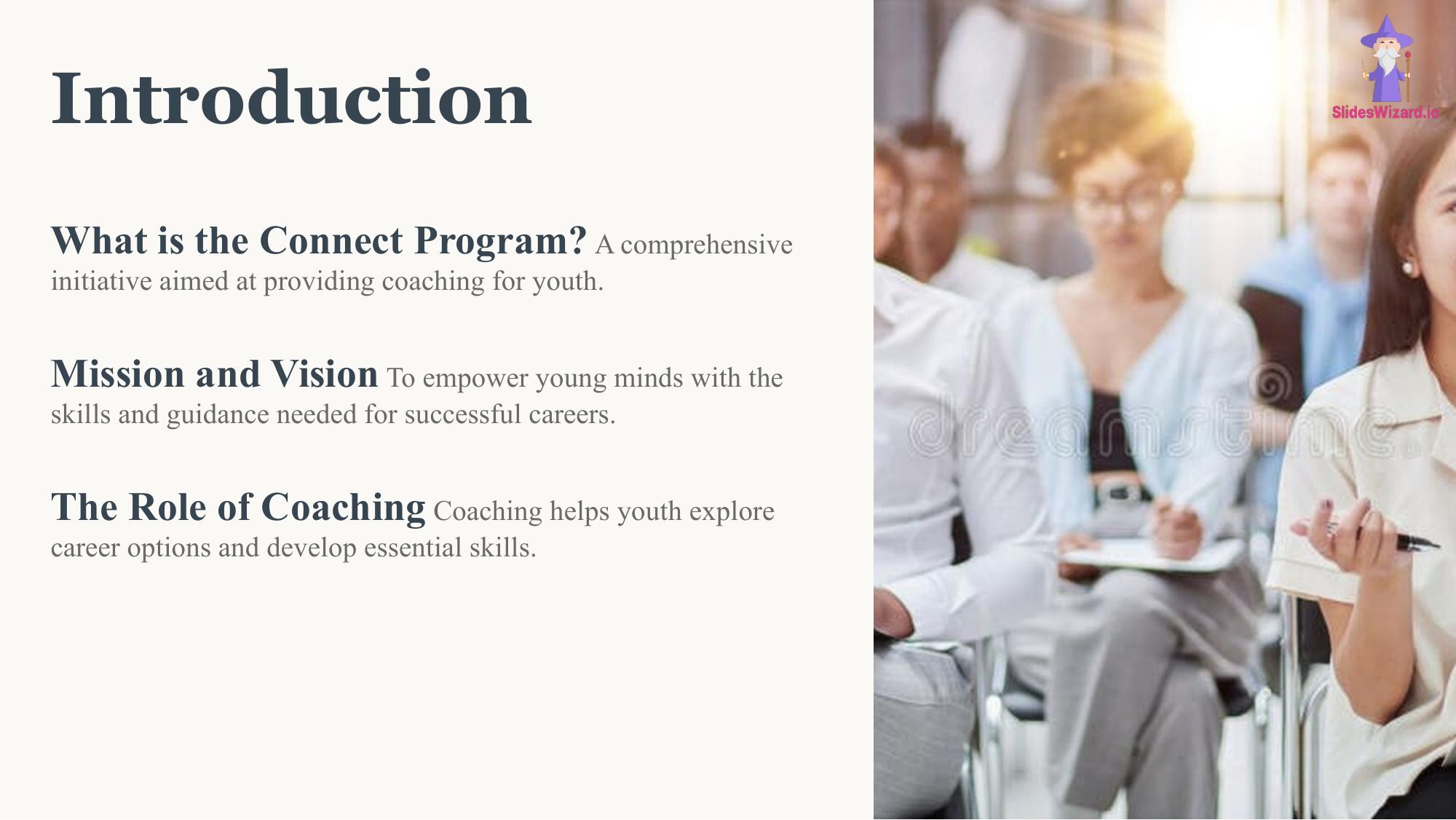 Introduction

What is the Connect Program? A comprehensive initiative aimed at providing coaching for youth.

Mission and Vision To empower young minds with the skills and guidance needed for successful careers.

The Role of Coaching Coaching helps youth explore career options and develop essential skills.

SlidesWizard.io

dreamstime